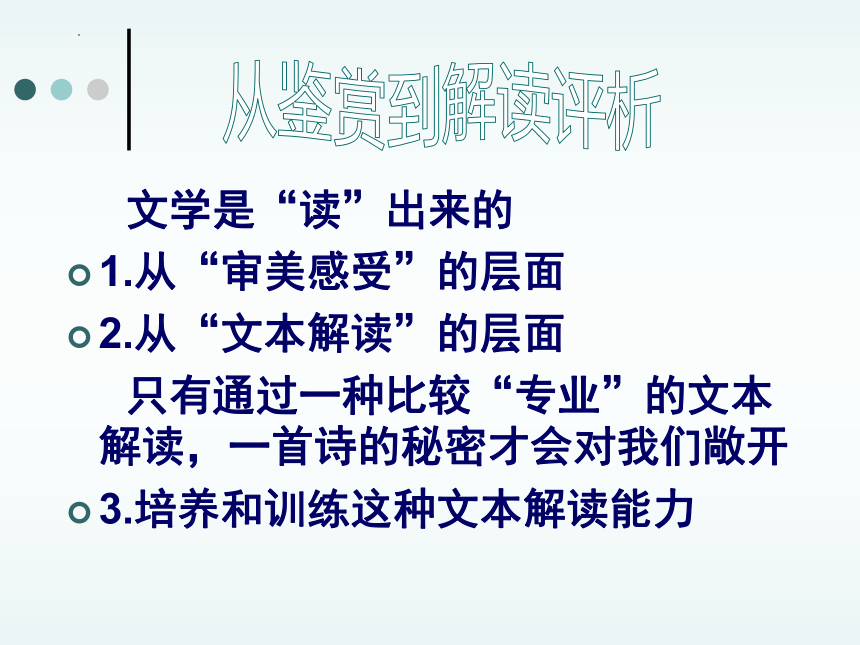 从鉴赏到解读评析

文学是“读”出来的

1.从“审美感受”的层面

2.从“文本解读”的层面

只有通过一种比较“专业”的文本解读，一首诗的秘密才会对我们敞开

3.培养和训练这种文本解读能力